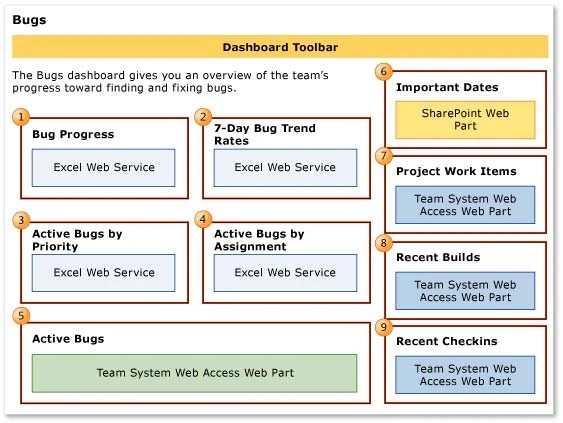 Bugs

Dashboard Toolbar

The Bugs dashboard gives you an overview of the team's progress toward finding and fixing bugs.

1
Bug Progress
Excel Web Service

2
7-Day Bug Trend Rates
Excel Web Service

3
Active Bugs by Priority
Excel Web Service

4
Active Bugs by Assignment
Excel Web Service

5
Active Bugs
Team System Web Access Web Part

6
Important Dates
SharePoint Web Part

7
Project Work Items
Team System Web Access Web Part

8
Recent Builds
Team System Web Access Web Part

9
Recent Checkins
Team System Web Access Web Part